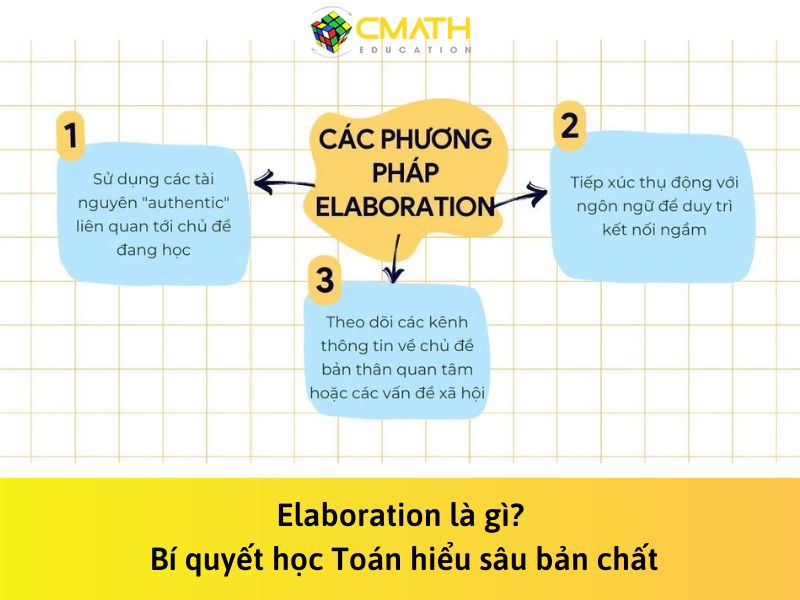 CMATH
EDUCATION

CÁC PHƯƠNG PHÁP ELABORATION

1

Sử dụng các tài nguyên "authentic" liên quan tới chủ đề đang học

2

Tiếp xúc thụ động với ngôn ngữ để duy trì kết nối ngầm

3

Theo dõi các kênh thông tin về chủ đề bản thân quan tâm hoặc các vấn đề xã hội

Elaboration là gì?
Bí quyết học Toán hiểu sâu bản chất